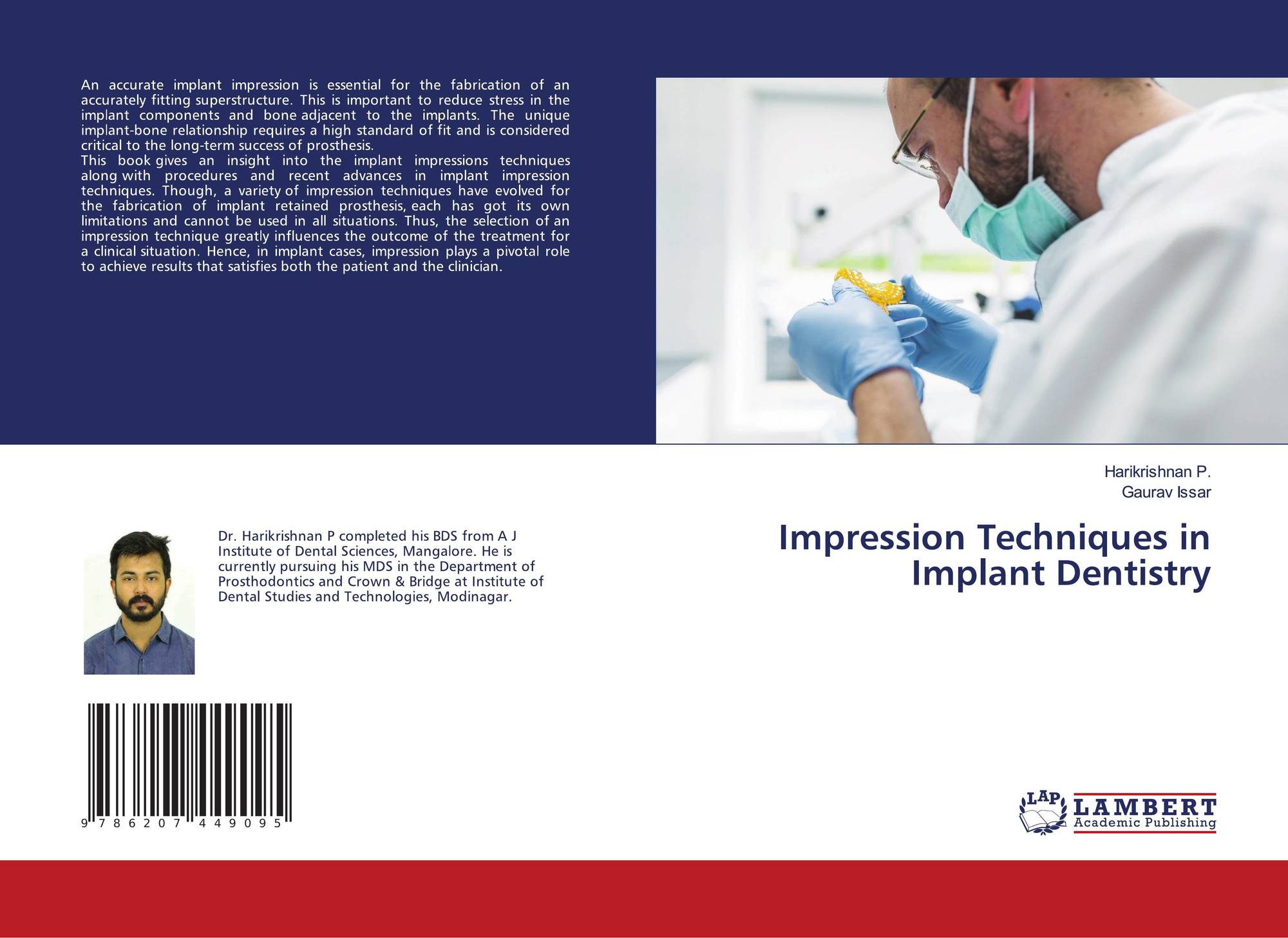 An accurate implant impression is essential for the fabrication of an accurately fitting superstructure. This is important to reduce stress in the implant components and bone adjacent to the implants. The unique implant-bone relationship requires a high standard of fit and is considered critical to the long-term success of prosthesis.
This book gives an insight into the implant impressions techniques along with procedures and recent advances in implant impression techniques. Though, a variety of impression techniques have evolved for the fabrication of implant retained prosthesis, each has got its own limitations and cannot be used in all situations. Thus, the selection of an impression technique greatly influences the outcome of the treatment for a clinical situation. Hence, in implant cases, impression plays a pivotal role to achieve results that satisfies both the patient and the clinician.

Harikrishnan P.
Gaurav Issar

Impression Techniques in Implant Dentistry

Dr. Harikrishnan P completed his BDS from A J Institute of Dental Sciences, Mangalore. He is currently pursuing his MDS in the Department of Prosthodontics and Crown & Bridge at Institute of Dental Studies and Technologies, Modinagar.

9 786207 449095

LAP LAMBERT Academic Publishing